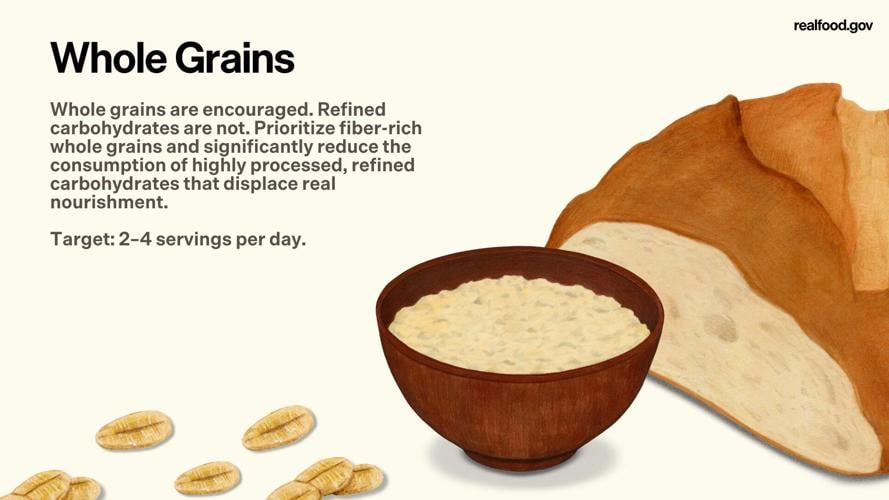 realfood.gov

Whole Grains

Whole grains are encouraged. Refined carbohydrates are not. Prioritize fiber-rich whole grains and significantly reduce the consumption of highly processed, refined carbohydrates that displace real nourishment.

Target: 2–4 servings per day.